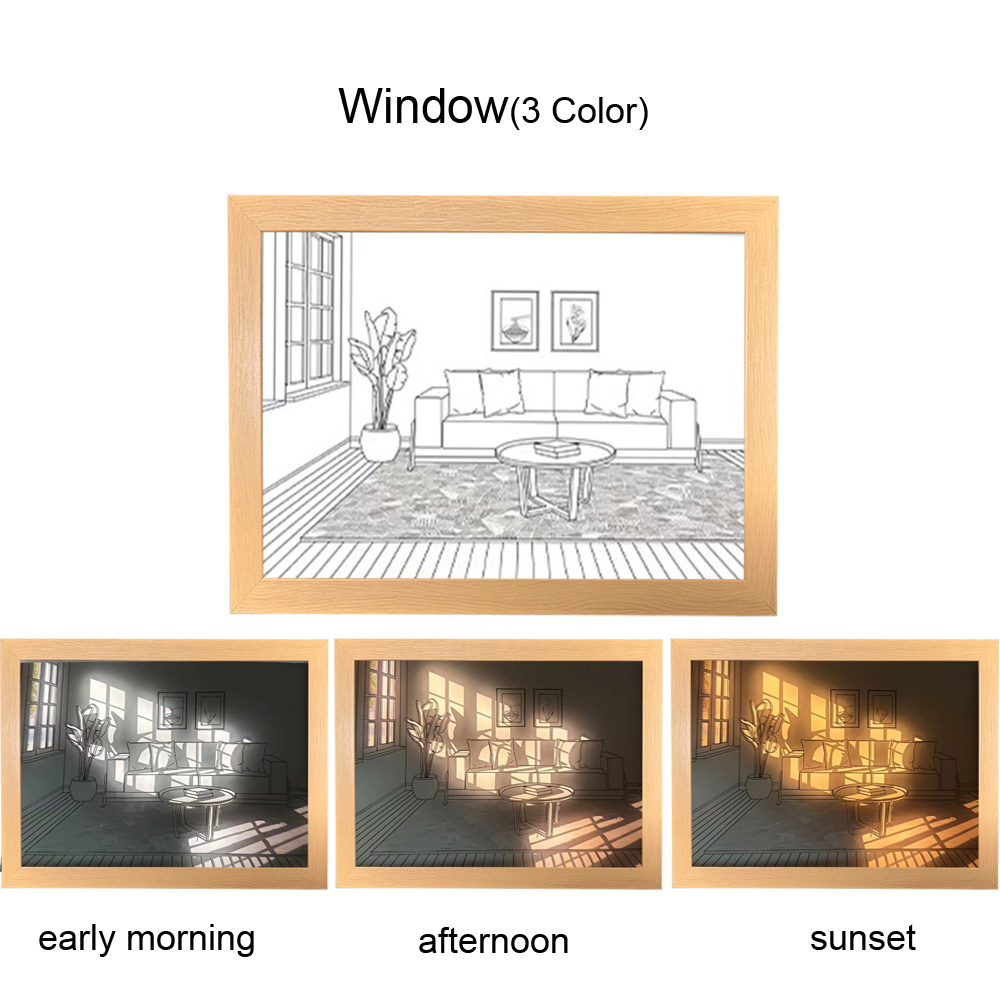 Window(3 Color)

early morning

afternoon

sunset